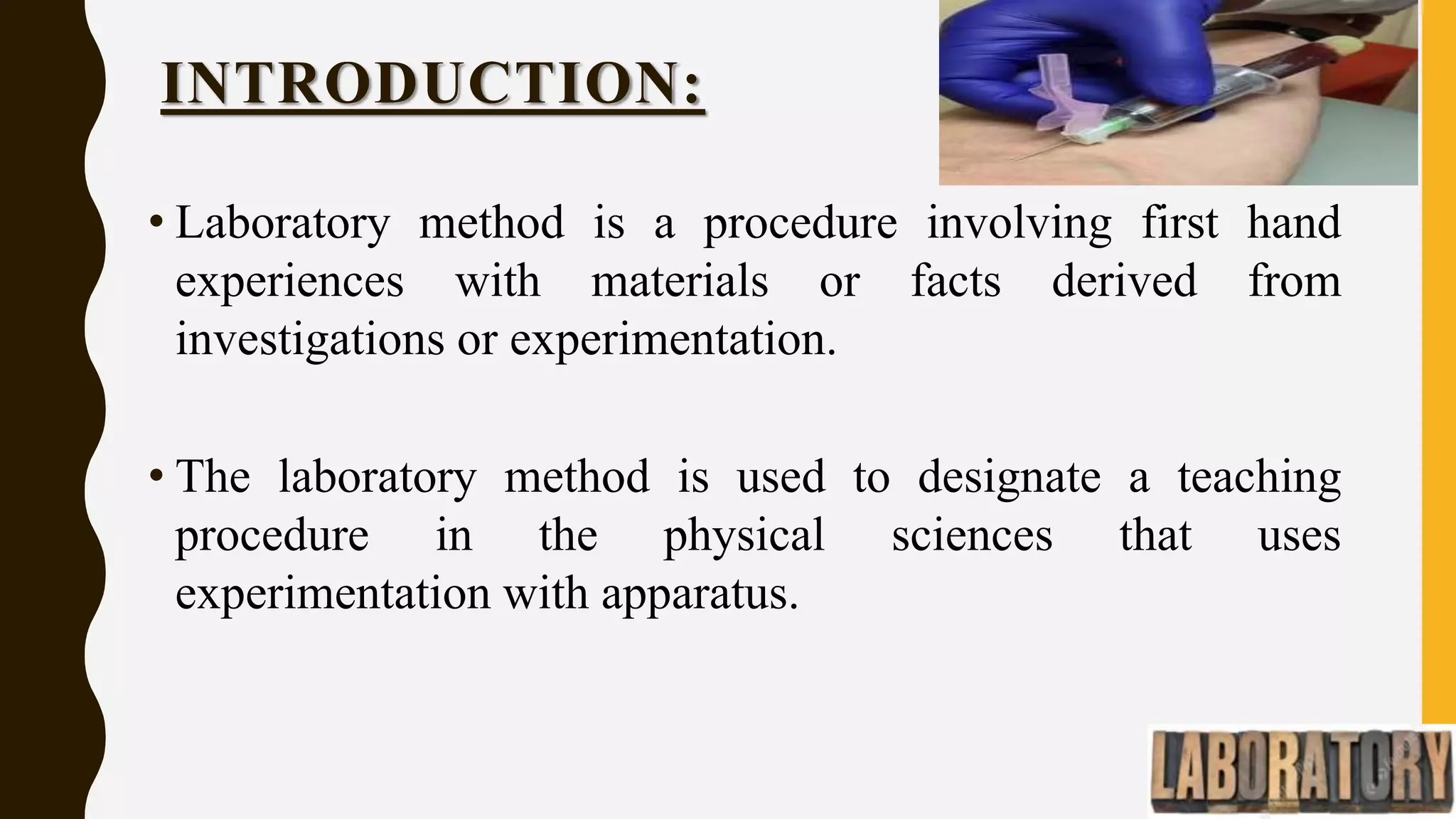 INTRODUCTION:

• Laboratory method is a procedure involving first hand experiences with materials or facts derived from investigations or experimentation.

• The laboratory method is used to designate a teaching procedure in the physical sciences that uses experimentation with apparatus.

LABORATORY